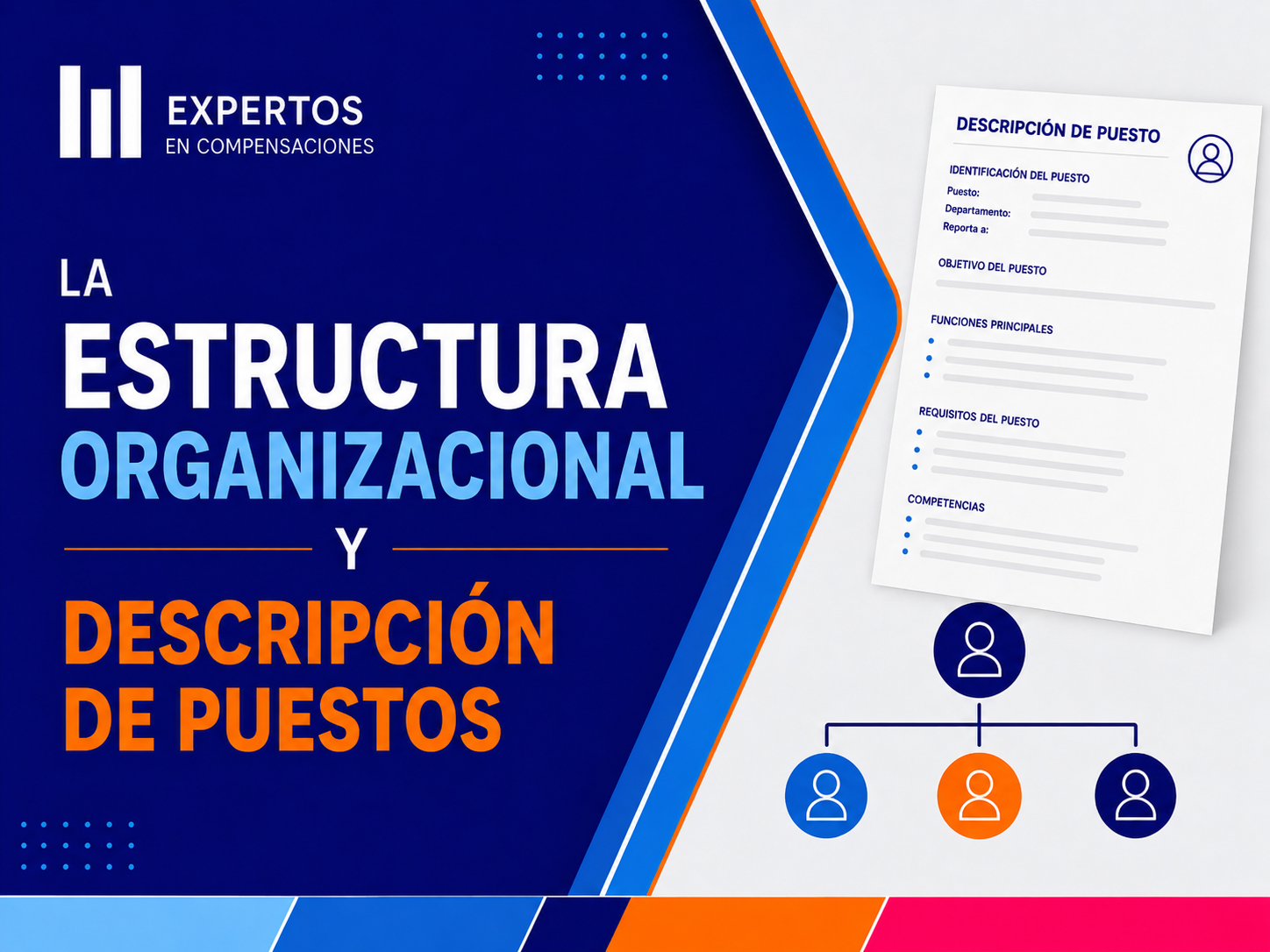 EXPERTOS
EN COMPENSACIONES

LA
ESTRUCTURA
ORGANIZACIONAL
Y
DESCRIPCIÓN
DE PUESTOS

DESCRIPCIÓN DE PUESTO

IDENTIFICACIÓN DEL PUESTO
Puesto:
Departamento:
Reporta a:

OBJETIVO DEL PUESTO

FUNCIONES PRINCIPALES

REQUISITOS DEL PUESTO

COMPETENCIAS